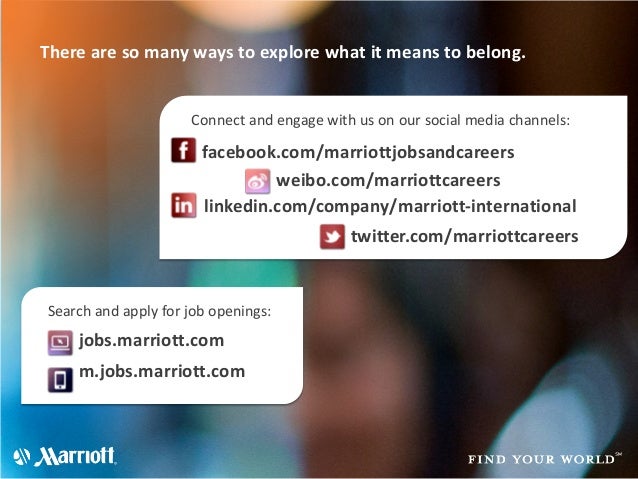 There are so many ways to explore what it means to belong.

Connect and engage with us on our social media channels:

facebook.com/marriottjobsandcareers

weibo.com/marriottcareers

linkedin.com/company/marriott-international

twitter.com/marriottcareers

Search and apply for job openings:

jobs.marriott.com

m.jobs.marriott.com

Marriott

FIND YOUR WORLD℠